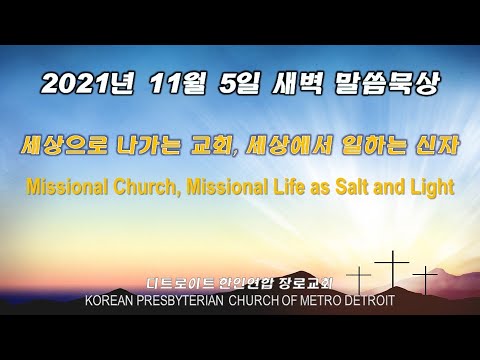 2021년 11월 5일 새벽 말씀묵상

세상으로 나가는 교회, 세상에서 일하는 신자

Missional Church, Missional Life as Salt and Light

디트로이트 한인연합 장로교회
KOREAN PRESBYTERIAN CHURCH OF METRO DETROIT